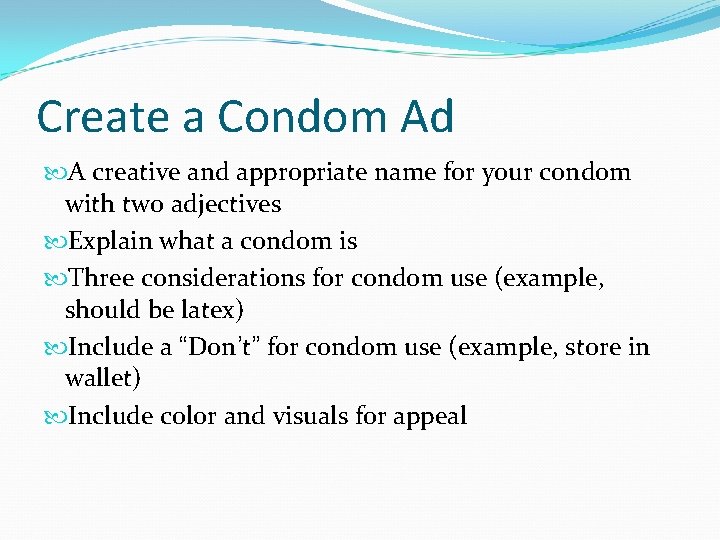 Create a Condom Ad

A creative and appropriate name for your condom with two adjectives

Explain what a condom is

Three considerations for condom use (example, should be latex)

Include a “Don’t” for condom use (example, store in wallet)

Include color and visuals for appeal